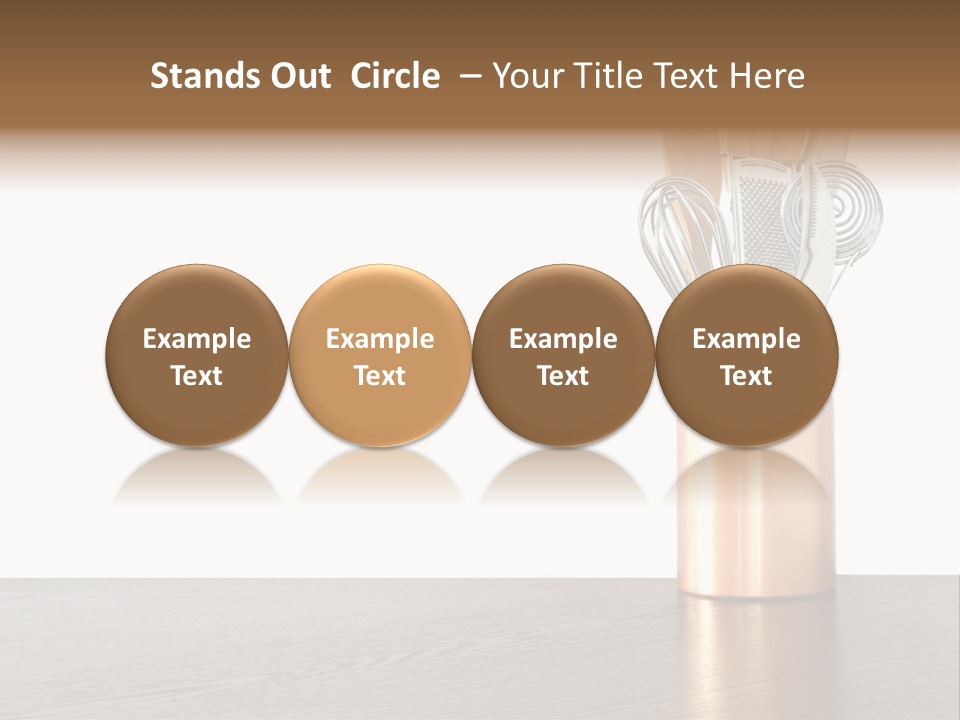 Stands Out Circle – Your Title Text Here

Example Text

Example Text

Example Text

Example Text